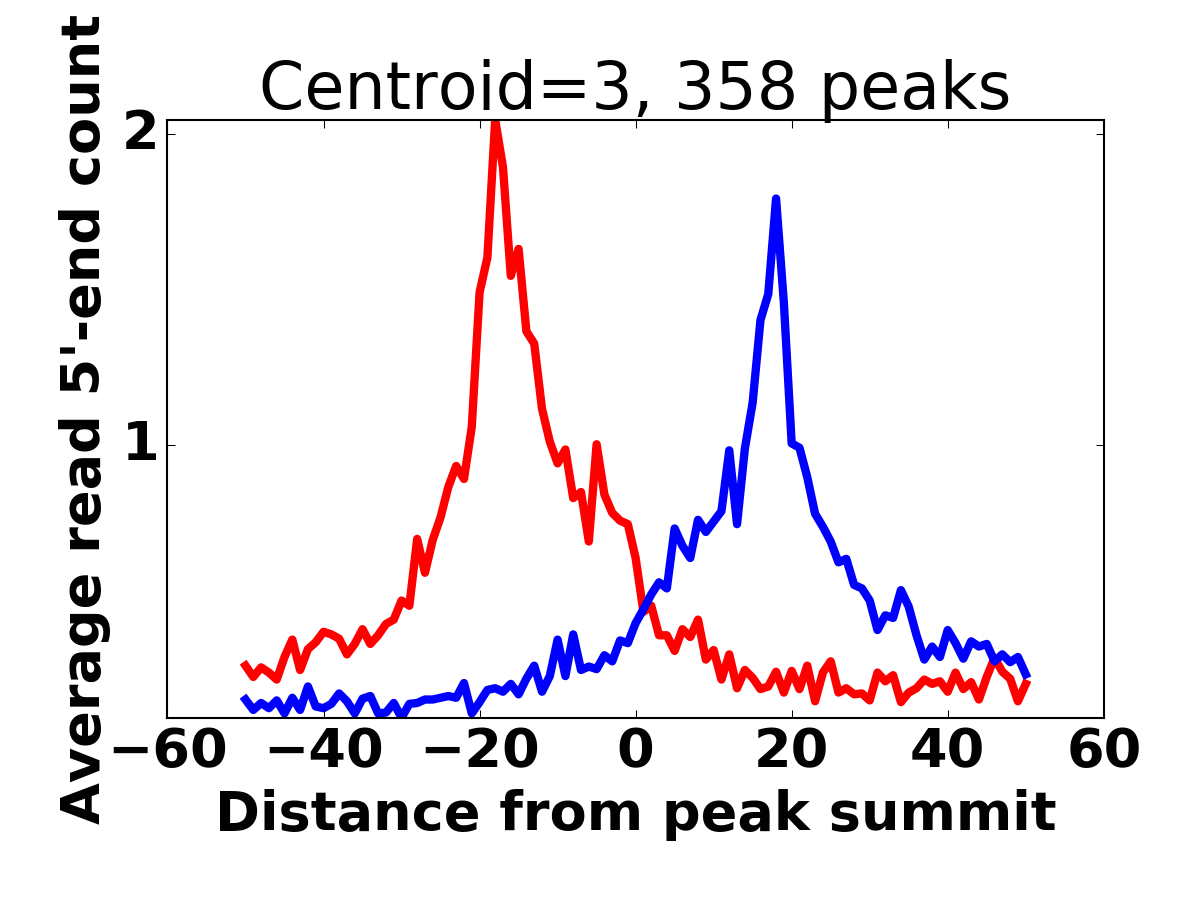 Centroid=3, 358 peaks

Average read 5'-end count

2

1

−60 −40 −20 0 20 40 60

Distance from peak summit